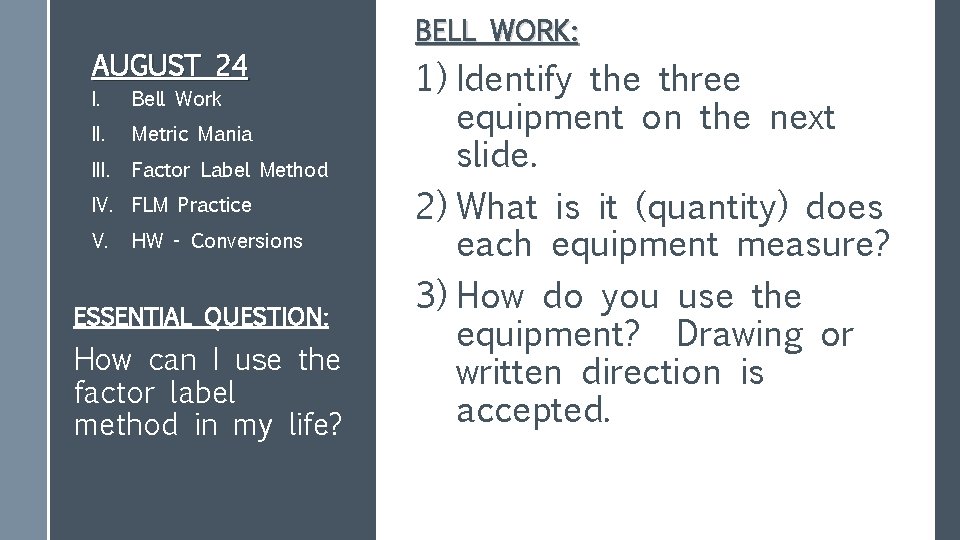 AUGUST 24

I. Bell Work
II. Metric Mania
III. Factor Label Method
IV. FLM Practice
V. HW - Conversions

ESSENTIAL QUESTION:

How can I use the factor label method in my life?

BELL WORK:

1) Identify the three equipment on the next slide.
2) What is it (quantity) does each equipment measure?
3) How do you use the equipment? Drawing or written direction is accepted.